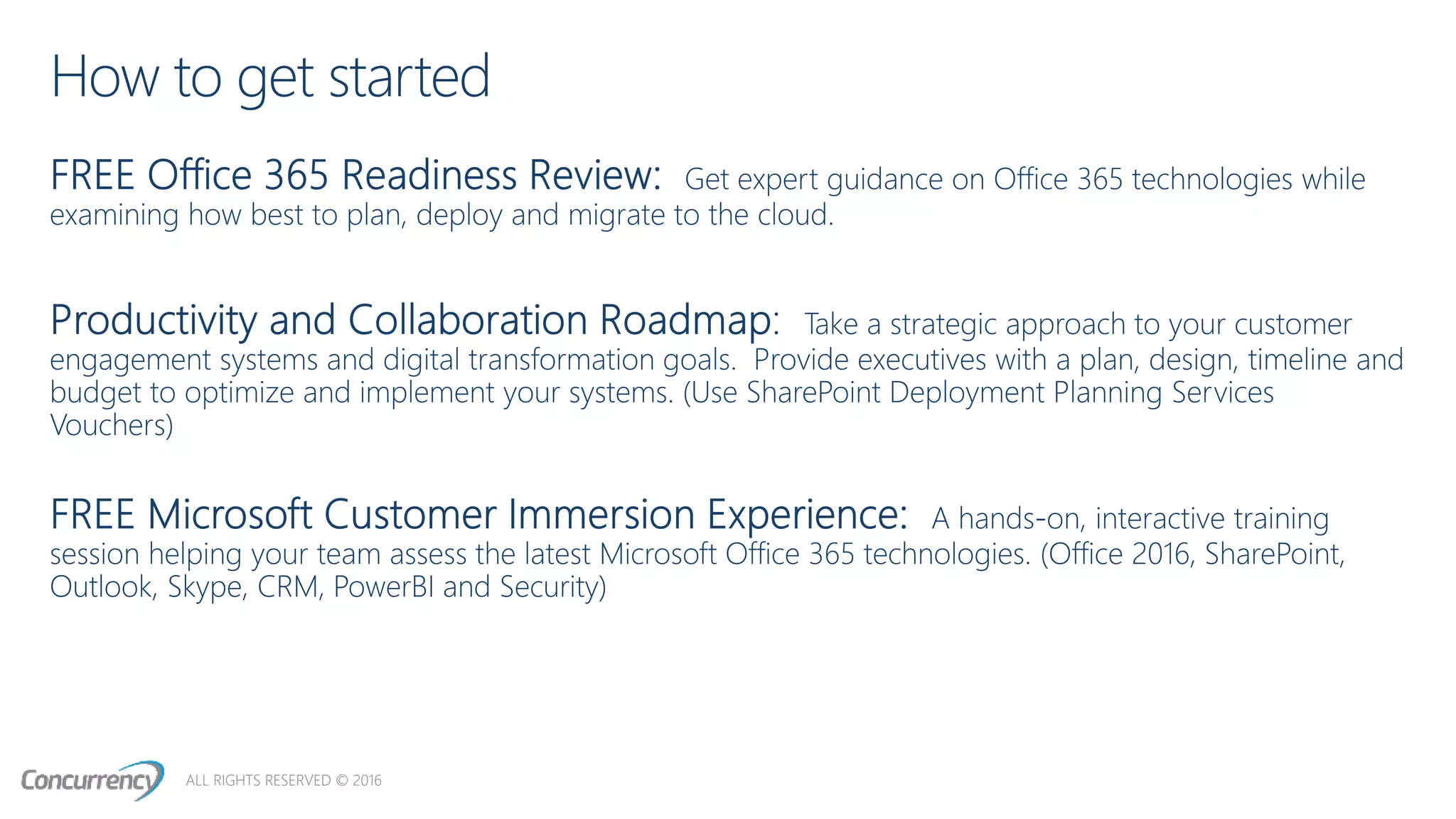 How to get started

FREE Office 365 Readiness Review: Get expert guidance on Office 365 technologies while examining how best to plan, deploy and migrate to the cloud.

Productivity and Collaboration Roadmap: Take a strategic approach to your customer engagement systems and digital transformation goals. Provide executives with a plan, design, timeline and budget to optimize and implement your systems. (Use SharePoint Deployment Planning Services Vouchers)

FREE Microsoft Customer Immersion Experience: A hands-on, interactive training session helping your team assess the latest Microsoft Office 365 technologies. (Office 2016, SharePoint, Outlook, Skype, CRM, PowerBI and Security)

Concurrency ALL RIGHTS RESERVED © 2016